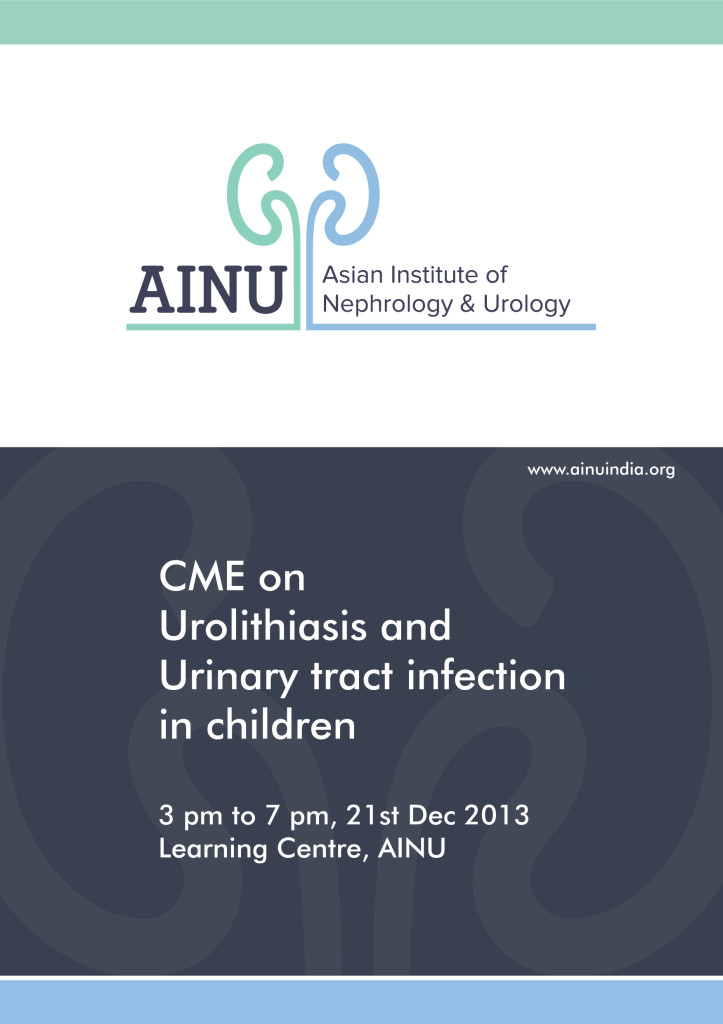 AINU Asian Institute of Nephrology & Urology

www.ainuindia.org

CME on Urolithiasis and Urinary tract infection in children

3 pm to 7 pm, 21st Dec 2013
Learning Centre, AINU